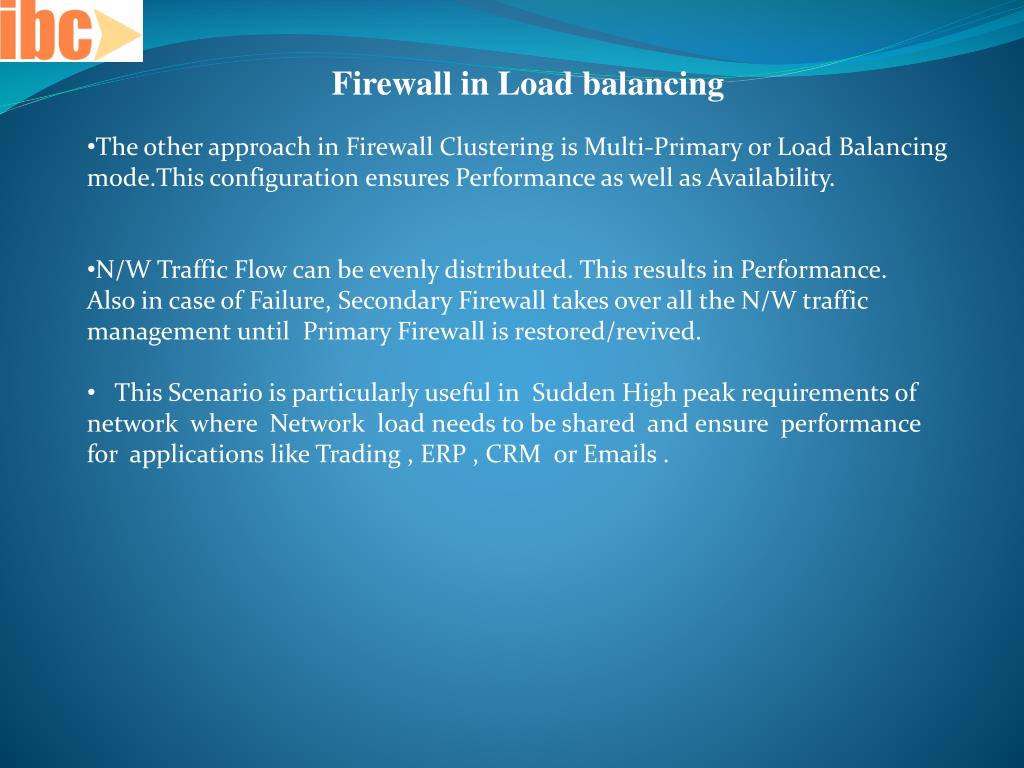 ibc

Firewall in Load balancing

•The other approach in Firewall Clustering is Multi-Primary or Load Balancing mode.This configuration ensures Performance as well as Availability.

•N/W Traffic Flow can be evenly distributed. This results in Performance. Also in case of Failure, Secondary Firewall takes over all the N/W traffic management until Primary Firewall is restored/revived.

• This Scenario is particularly useful in Sudden High peak requirements of network where Network load needs to be shared and ensure performance for applications like Trading , ERP , CRM or Emails .